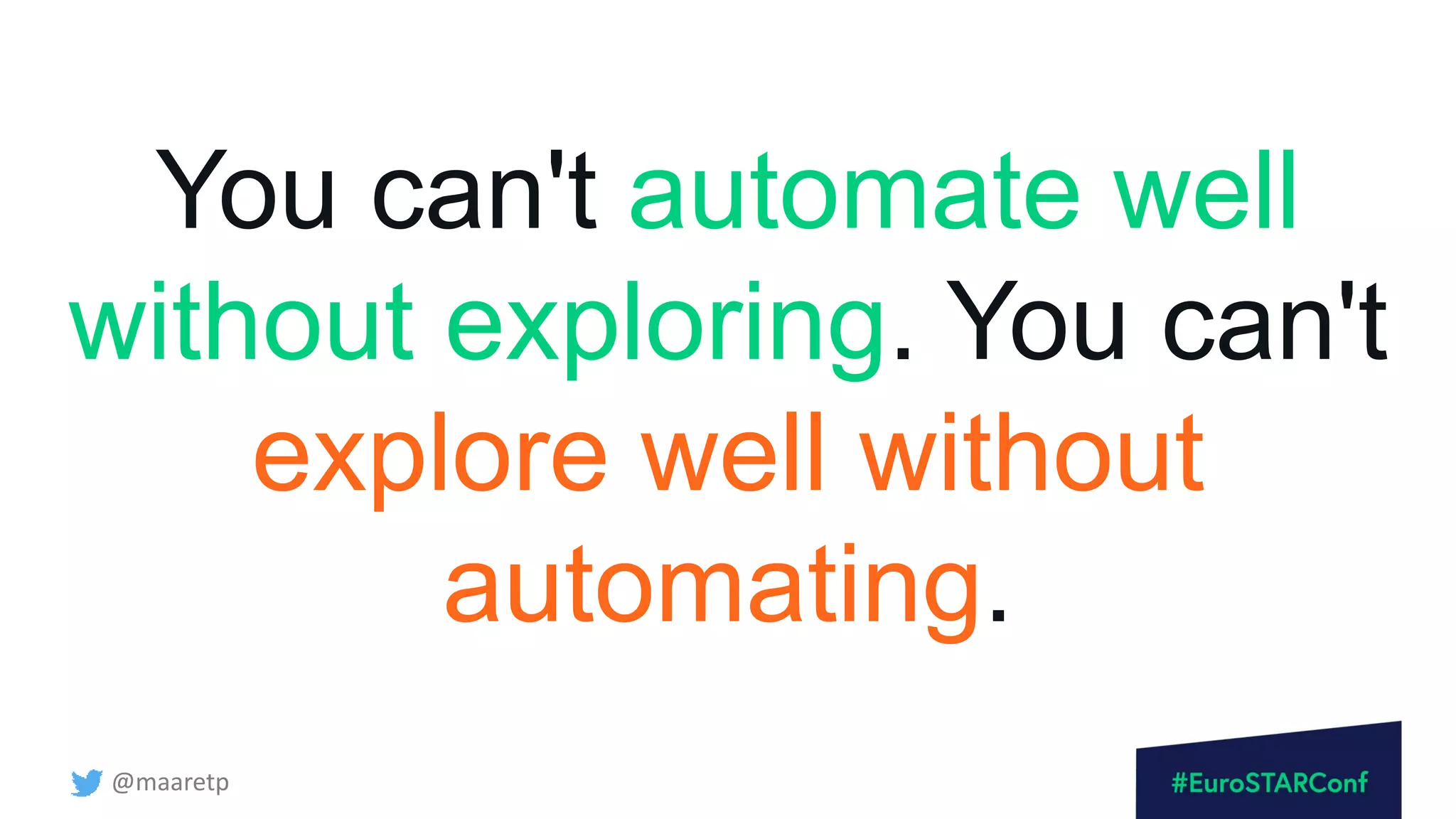 You can't automate well without exploring. You can't explore well without automating.

@maaretp

#EuroSTARConf